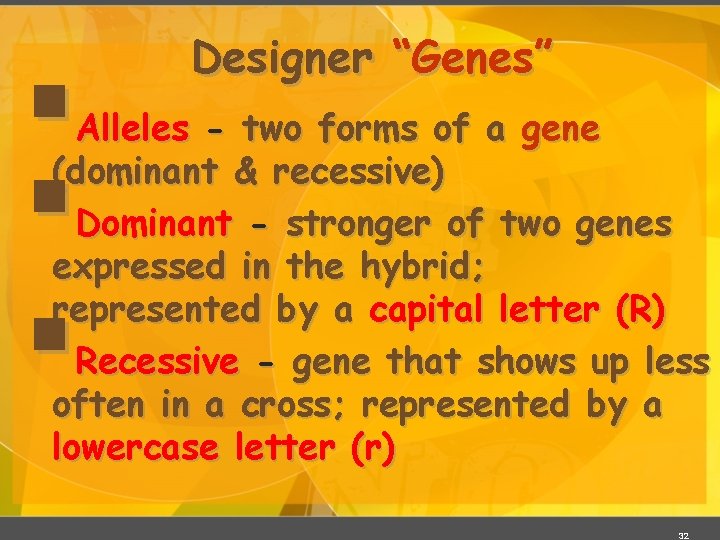 Designer “Genes”

Alleles - two forms of a gene (dominant & recessive)

Dominant - stronger of two genes expressed in the hybrid; represented by a capital letter (R)

Recessive - gene that shows up less often in a cross; represented by a lowercase letter (r)

32